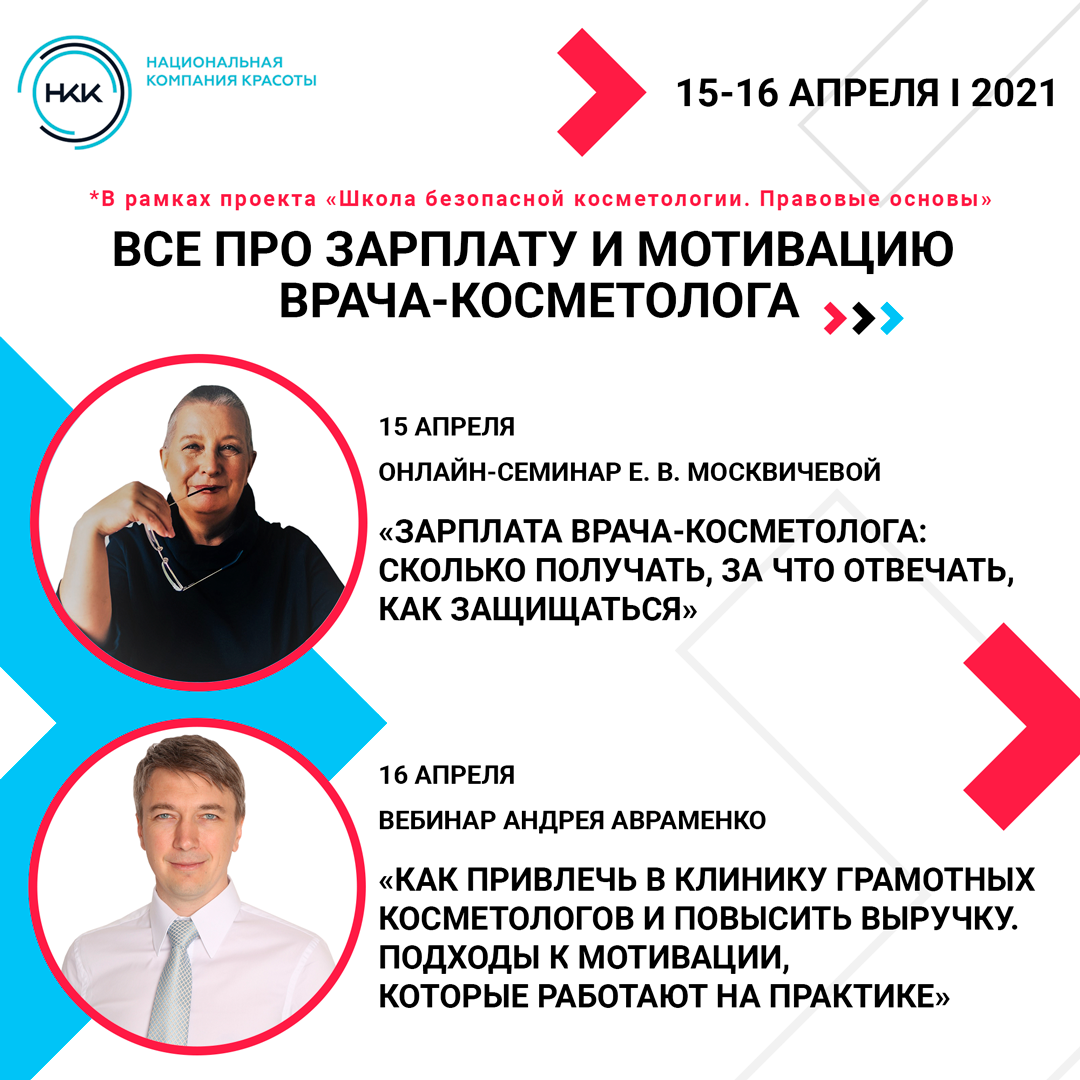 НКК
НАЦИОНАЛЬНАЯ КОМПАНИЯ КРАСОТЫ

15-16 АПРЕЛЯ I 2021

*В рамках проекта «Школа безопасной косметологии. Правовые основы»

ВСЕ ПРО ЗАРПЛАТУ И МОТИВАЦИЮ ВРАЧА-КОСМЕТОЛОГА

15 АПРЕЛЯ

ОНЛАЙН-СЕМИНАР Е. В. МОСКВИЧЕВОЙ

«ЗАРПЛАТА ВРАЧА-КОСМЕТОЛОГА: СКОЛЬКО ПОЛУЧАТЬ, ЗА ЧТО ОТВЕЧАТЬ, КАК ЗАЩИЩАТЬСЯ»

16 АПРЕЛЯ

ВЕБИНАР АНДРЕЯ АВРАМЕНКО

«КАК ПРИВЛЕЧЬ В КЛИНИКУ ГРАМОТНЫХ КОСМЕТОЛОГОВ И ПОВЫСИТЬ ВЫРУЧКУ. ПОДХОДЫ К МОТИВАЦИИ, КОТОРЫЕ РАБОТАЮТ НА ПРАКТИКЕ»